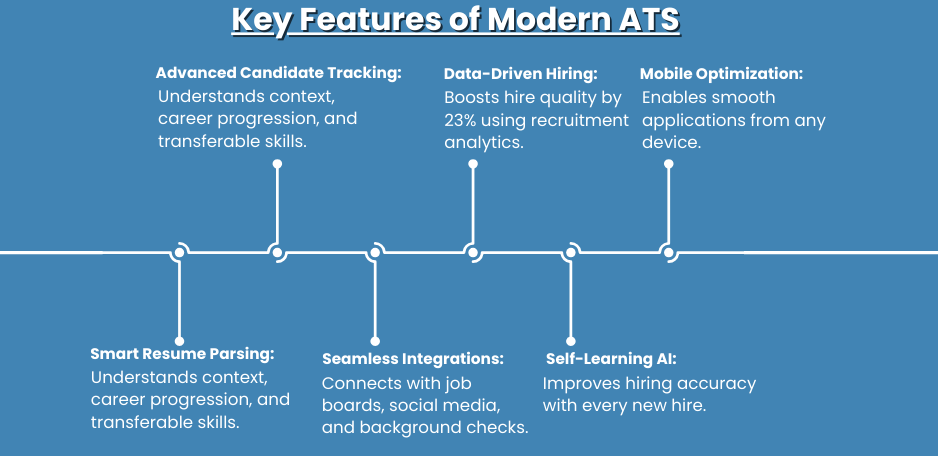 Key Features of Modern ATS

Advanced Candidate Tracking:
Understands context, career progression, and transferable skills.

Data-Driven Hiring:
Boosts hire quality by 23% using recruitment analytics.

Mobile Optimization:
Enables smooth applications from any device.

Smart Resume Parsing:
Understands context, career progression, and transferable skills.

Seamless Integrations:
Connects with job boards, social media, and background checks.

Self-Learning AI:
Improves hiring accuracy with every new hire.